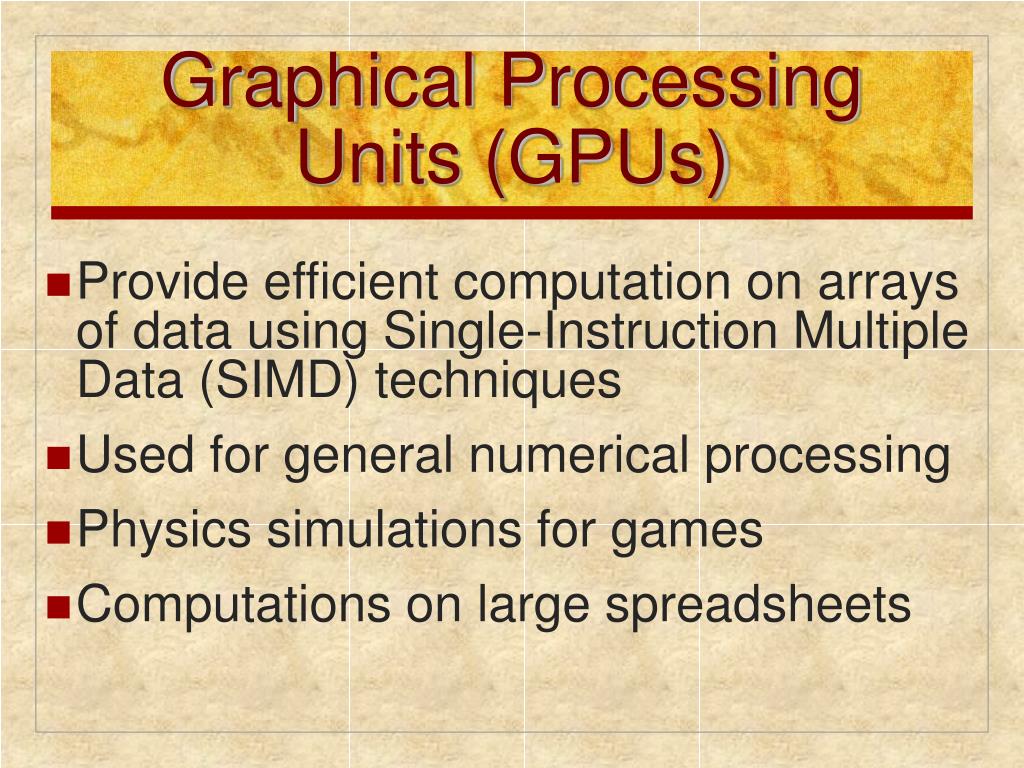 Graphical Processing Units (GPUs)

Provide efficient computation on arrays of data using Single-Instruction Multiple Data (SIMD) techniques

Used for general numerical processing

Physics simulations for games

Computations on large spreadsheets